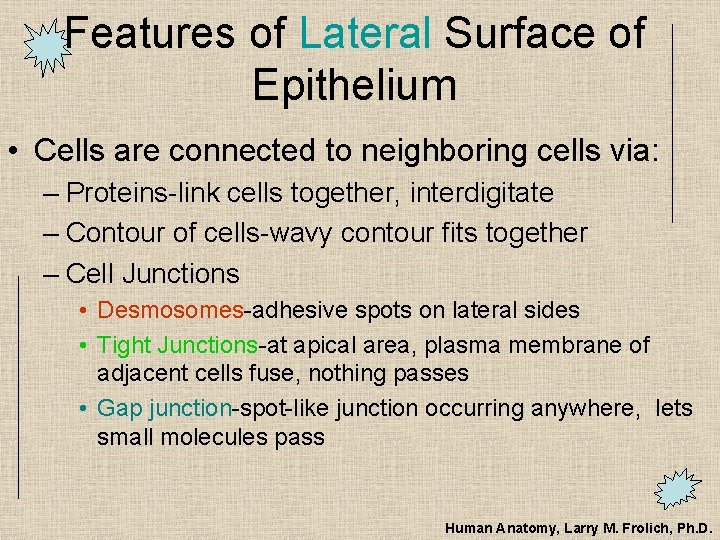 Features of Lateral Surface of Epithelium

• Cells are connected to neighboring cells via:
– Proteins-link cells together, interdigitate
– Contour of cells-wavy contour fits together
– Cell Junctions
• Desmosomes-adhesive spots on lateral sides
• Tight Junctions-at apical area, plasma membrane of adjacent cells fuse, nothing passes
• Gap junction-spot-like junction occurring anywhere, lets small molecules pass

Human Anatomy, Larry M. Frolich, Ph.D.